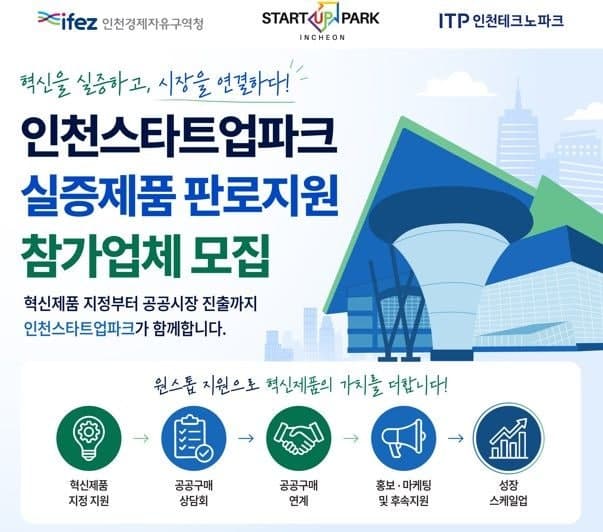 ifez 인천경제자유구역청

START UP PARK INCHEON

ITP 인천테크노파크

혁신을 실증하고, 시장을 연결하다!

인천스타트업파크 실증제품 판로지원 참가업체 모집

혁신제품 지정부터 공공시장 진출까지 인천스타트업파크가 함께합니다.

원스톱 지원으로 혁신제품의 가치를 더합니다!

혁신제품 지정 지원

공공구매 상담회

공공구매 연계

홍보 · 마케팅 및 후속지원

성장 스케일업